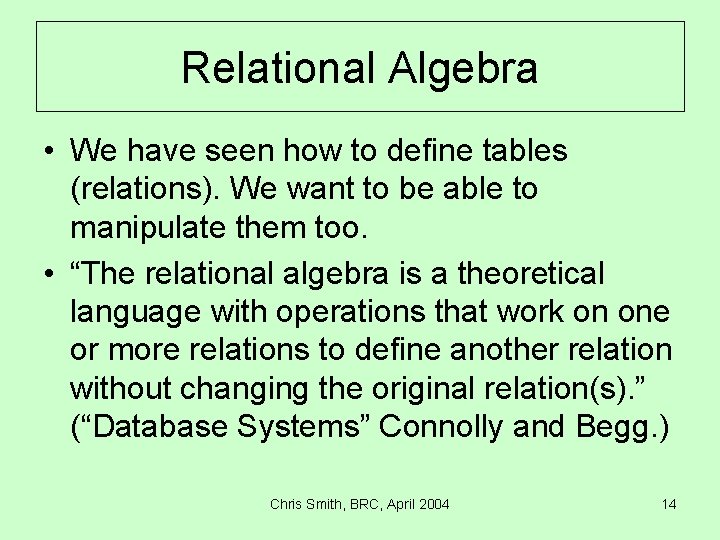 Relational Algebra

• We have seen how to define tables (relations). We want to be able to manipulate them too.

• “The relational algebra is a theoretical language with operations that work on one or more relations to define another relation without changing the original relation(s).” (“Database Systems” Connolly and Begg.)

Chris Smith, BRC, April 2004

14